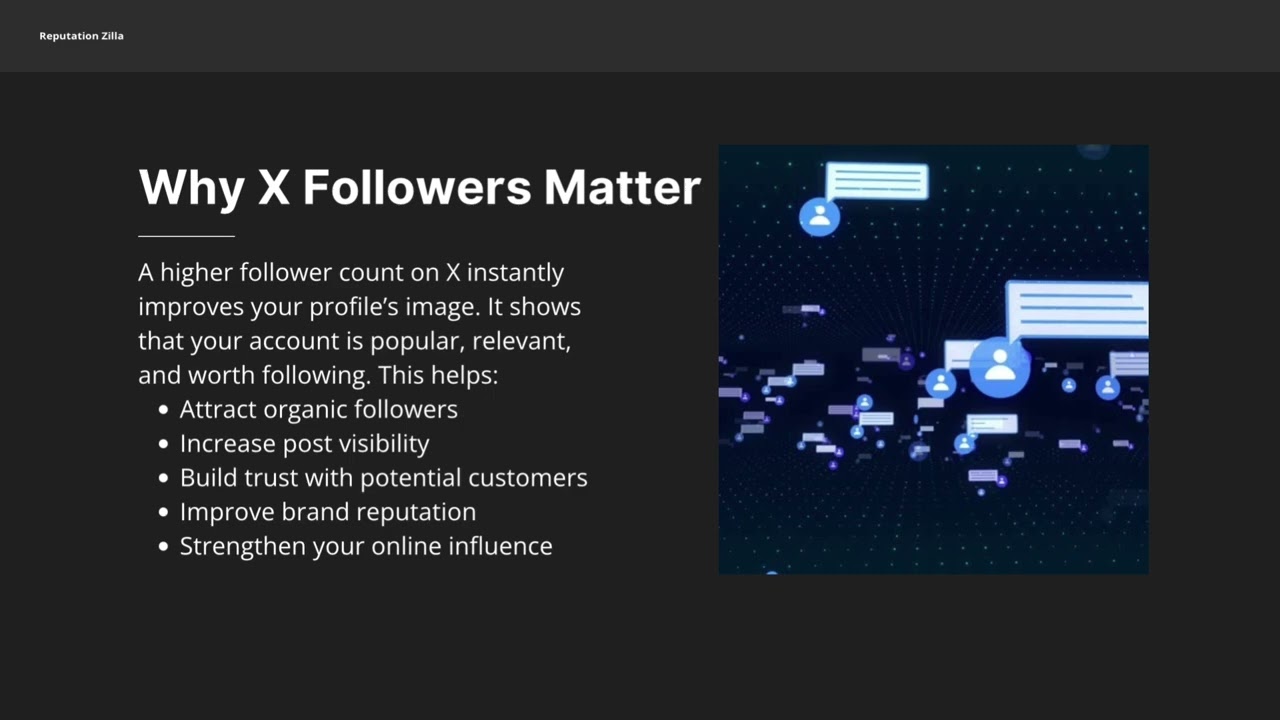 Reputation Zilla

Why X Followers Matter

A higher follower count on X instantly improves your profile's image. It shows that your account is popular, relevant, and worth following. This helps:

• Attract organic followers
• Increase post visibility
• Build trust with potential customers
• Improve brand reputation
• Strengthen your online influence